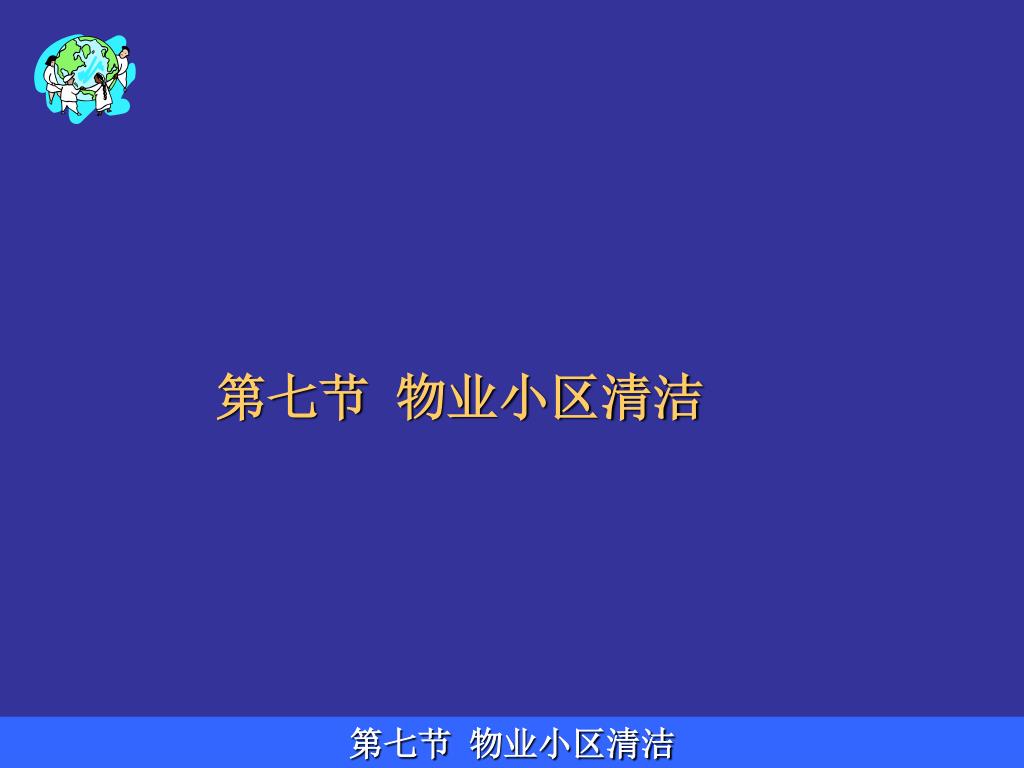 第七节 物业小区清洁

第七节 物业小区清洁